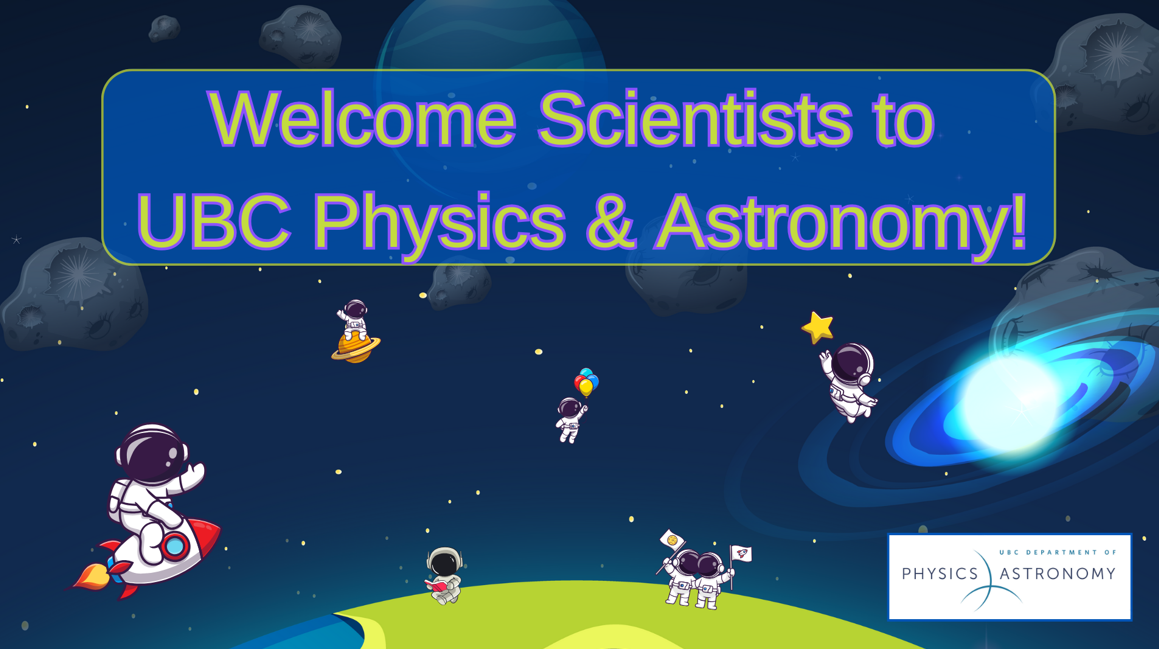 Welcome Scientists to
UBC Physics & Astronomy!

UBC DEPARTMENT OF
PHYSICS ASTRONOMY